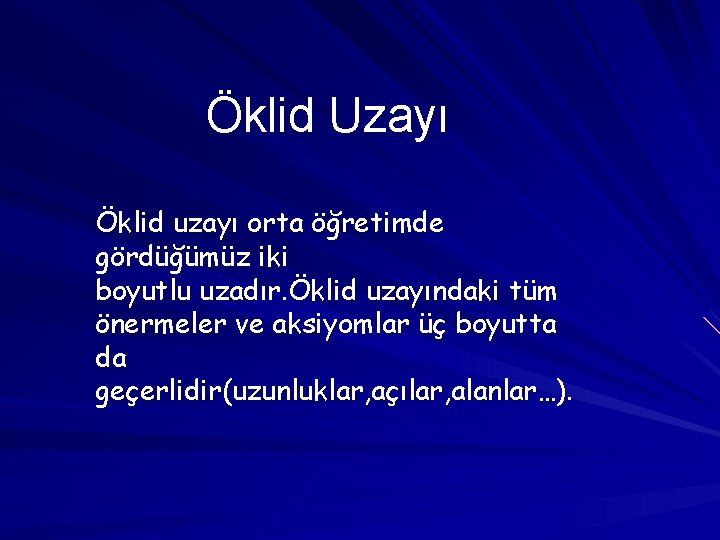 Öklid Uzayı

Öklid uzayı orta öğretimde gördüğümüz iki boyutlu uzadır.Öklid uzayındaki tüm önermeler ve aksiyomlar üç boyutta da geçerlidir(uzunluklar,açılar,alanlar…).